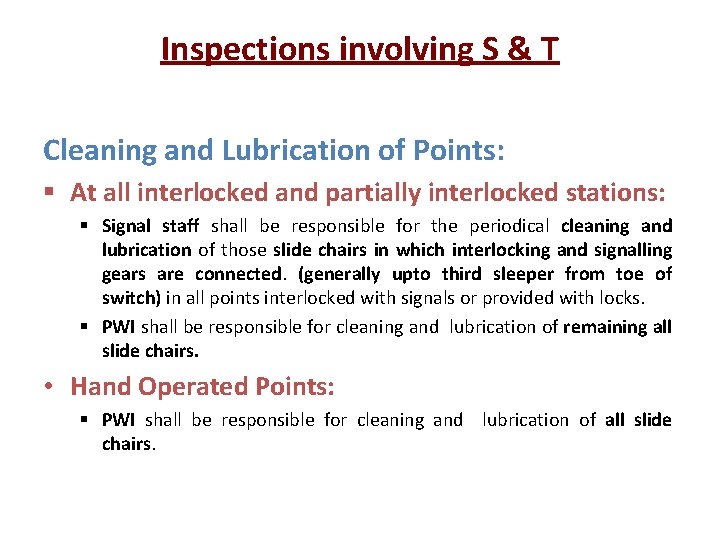 Inspections involving S & T

Cleaning and Lubrication of Points:

▪ At all interlocked and partially interlocked stations:

▪ Signal staff shall be responsible for the periodical cleaning and lubrication of those slide chairs in which interlocking and signalling gears are connected. (generally upto third sleeper from toe of switch) in all points interlocked with signals or provided with locks.

▪ PWI shall be responsible for cleaning and lubrication of remaining all slide chairs.

• Hand Operated Points:

▪ PWI shall be responsible for cleaning and lubrication of all slide chairs.